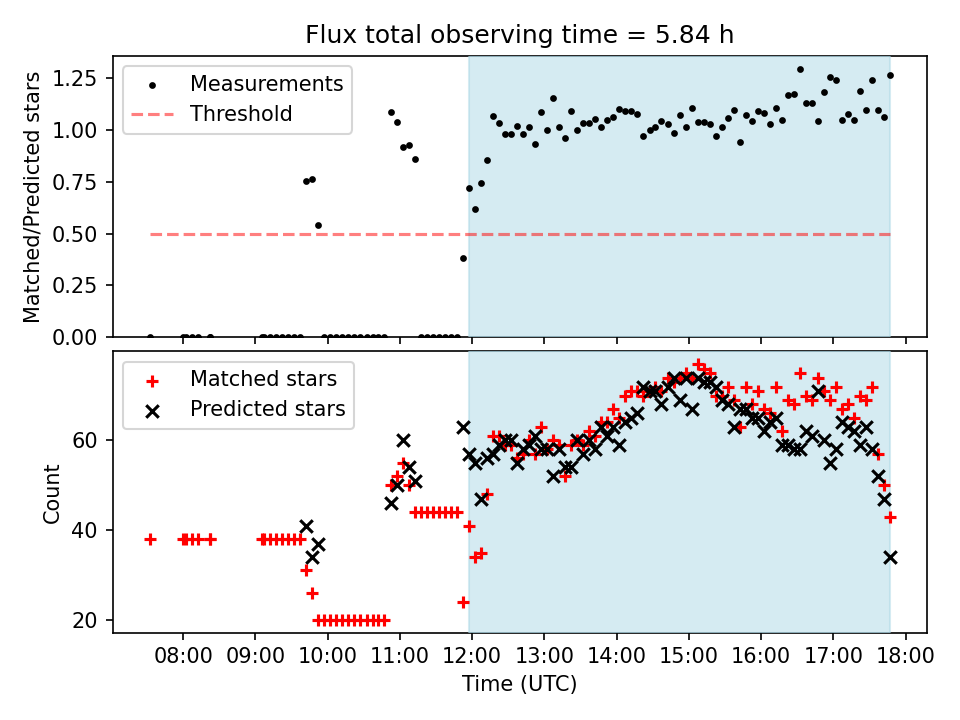 Flux total observing time = 5.84 h

Measurements
Threshold

Matched/Predicted stars

1.25
1.00
0.75
0.50
0.25
0.00

Matched stars
Predicted stars

Count

60
40
20

08:00
09:00
10:00
11:00
12:00
13:00
14:00
15:00
16:00
17:00
18:00

Time (UTC)